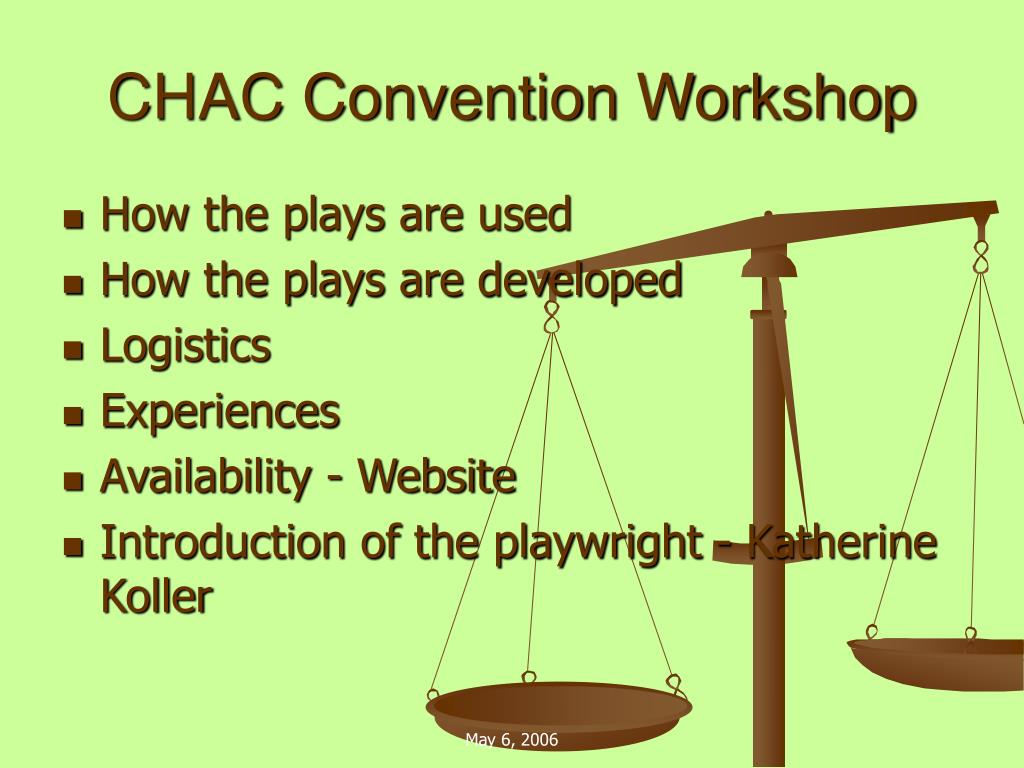 CHAC Convention Workshop

- How the plays are used
- How the plays are developed
- Logistics
- Experiences
- Availability - Website
- Introduction of the playwright - Katherine Koller

May 6, 2006